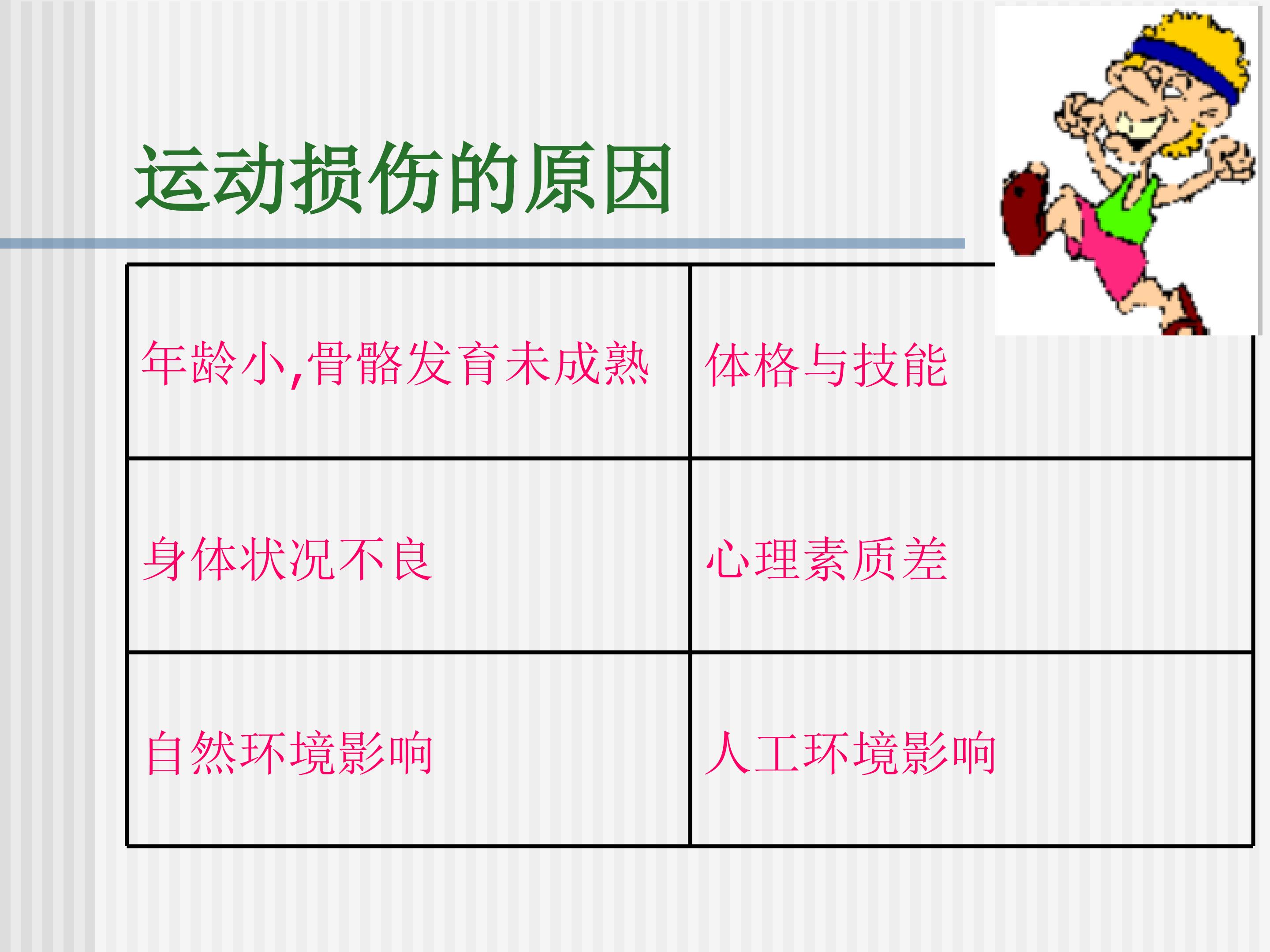 运动损伤的原因

| 年龄小,骨骼发育未成熟 | 体格与技能 |
|---|---|
| 身体状况不良 | 心理素质差 |
| 自然环境影响 | 人工环境影响 |